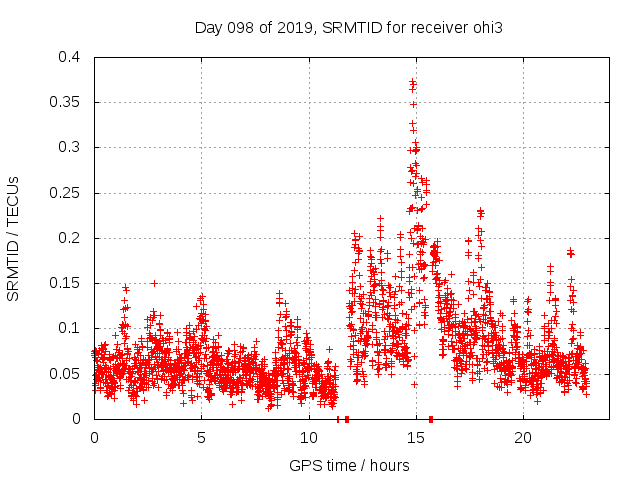 Day 098 of 2019, SRMTID for receiver ohi3

SRMTID / TECUs

0.4
0.35
0.3
0.25
0.2
0.15
0.1
0.05
0

0
5
10
15
20

GPS time / hours